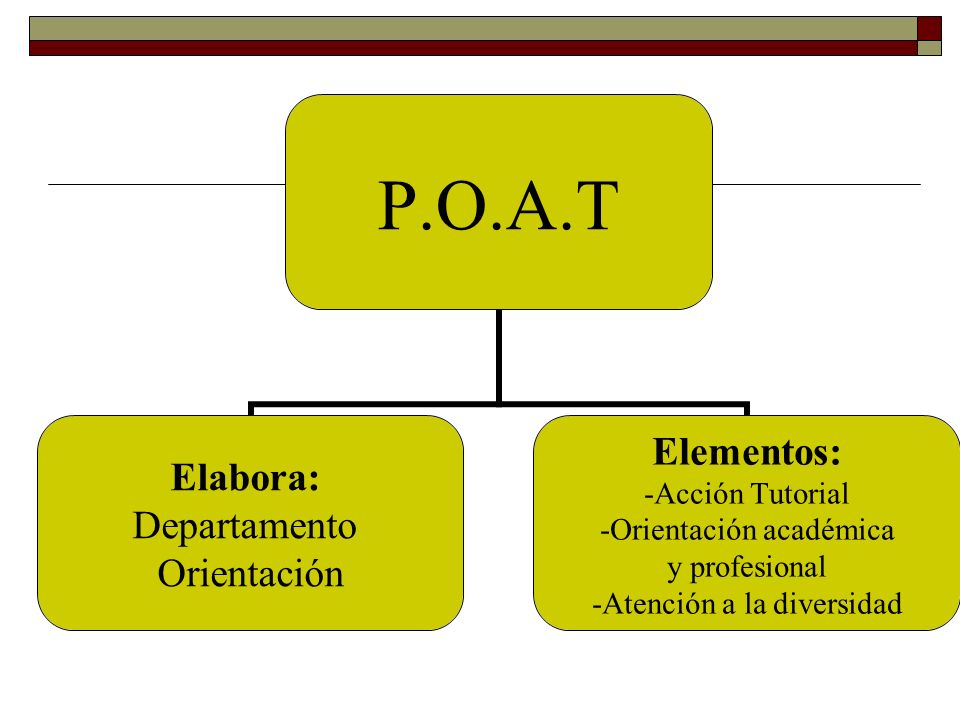 P.O.A.T

Elabora:
Departamento
Orientación

Elementos:
-Acción Tutorial
-Orientación académica y profesional
-Atención a la diversidad